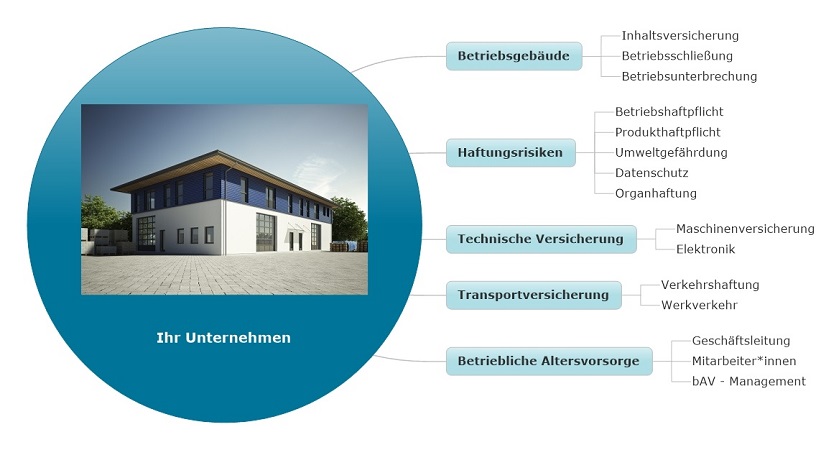 Ihr Unternehmen

Betriebsgebäude
Inhaltsversicherung
Betriebsschließung
Betriebsunterbrechung

Haftungsrisiken
Betriebshaftpflicht
Produkthaftpflicht
Umweltgefährdung
Datenschutz
Organhaftung

Technische Versicherung
Maschinenversicherung
Elektronik

Transportversicherung
Verkehrshaftung
Werkverkehr

Betriebliche Altersvorsorge
Geschäftsleitung
Mitarbeiter*innen
bAV - Management